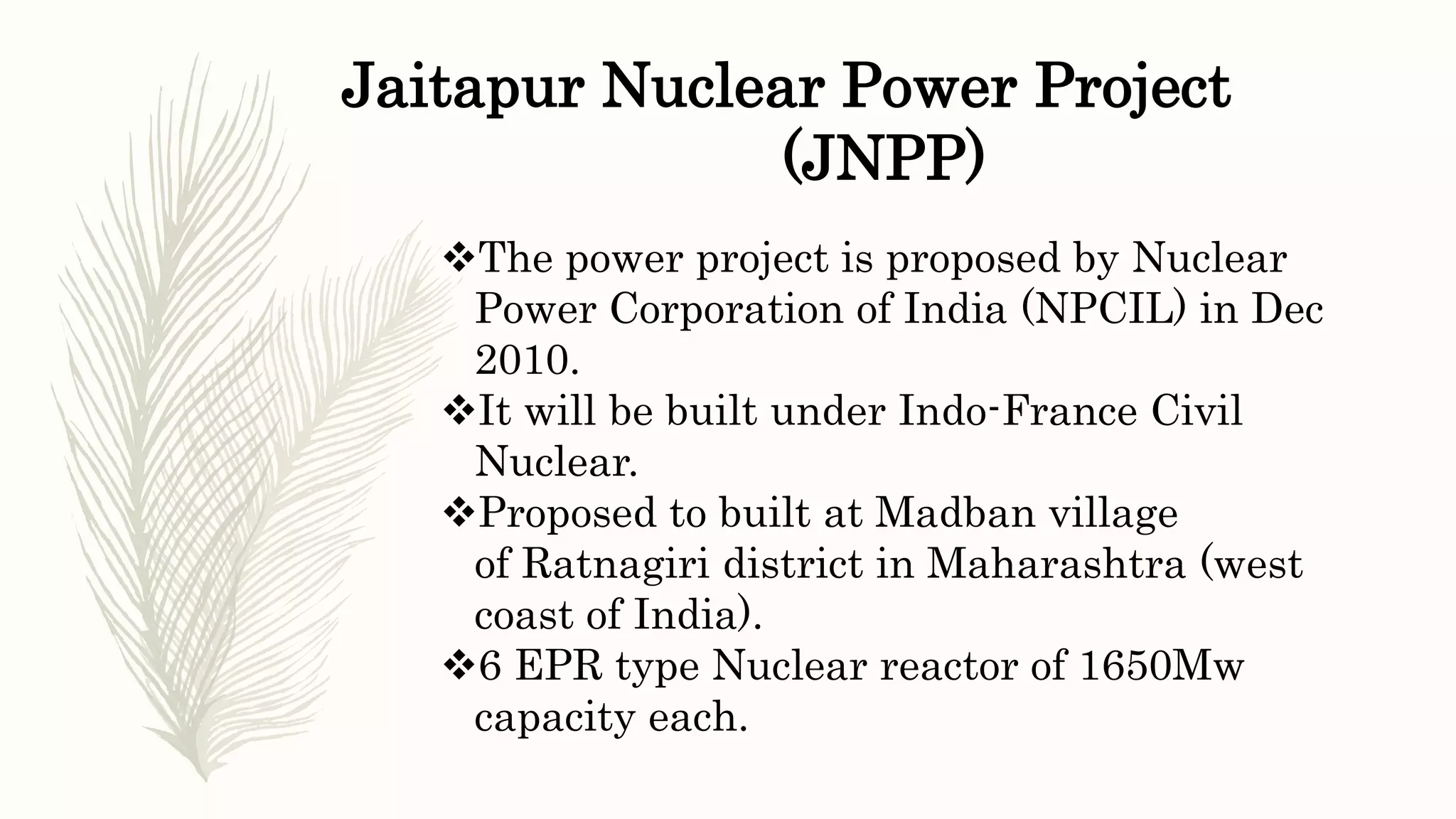 Jaitapur Nuclear Power Project (JNPP)

❖The power project is proposed by Nuclear Power Corporation of India (NPCIL) in Dec 2010.
❖It will be built under Indo-France Civil Nuclear.
❖Proposed to built at Madban village of Ratnagiri district in Maharashtra (west coast of India).
❖6 EPR type Nuclear reactor of 1650Mw capacity each.